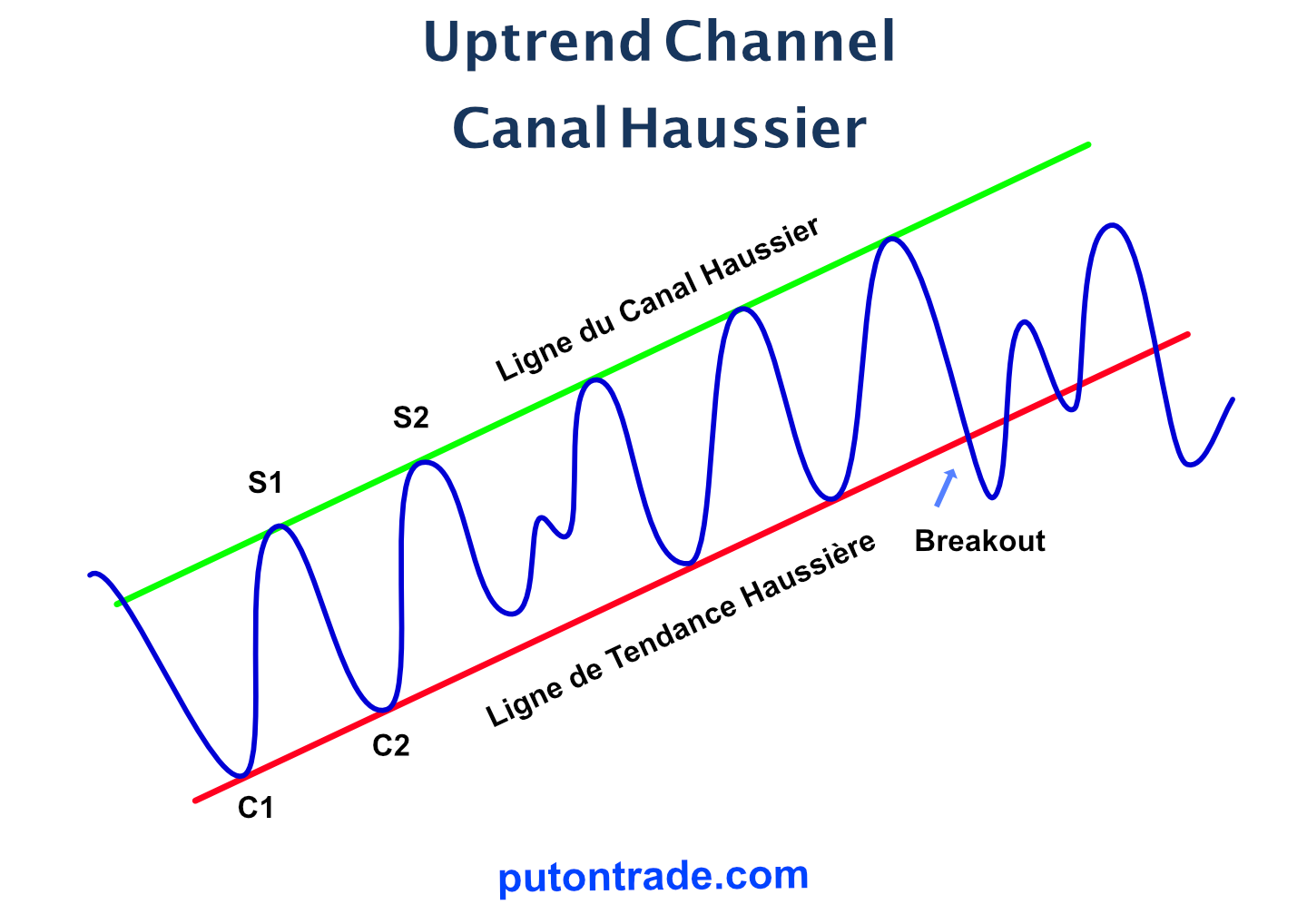 Uptrend Channel
Canal Haussier

Ligne du Canal Haussier

S2

S1

Breakout

Ligne de Tendance Haussière

C2

C1

putontrade.com